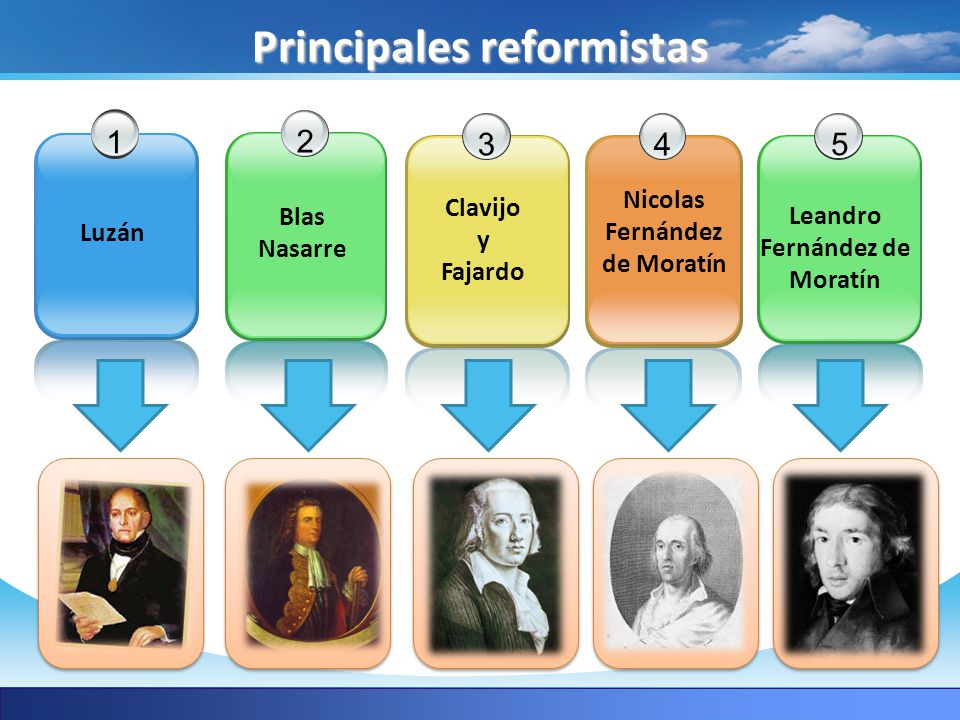 Principales reformistas

1

Luzán

2

Blas Nasarre

3

Clavijo y Fajardo

4

Nicolas Fernández de Moratín

5

Leandro Fernández de Moratín